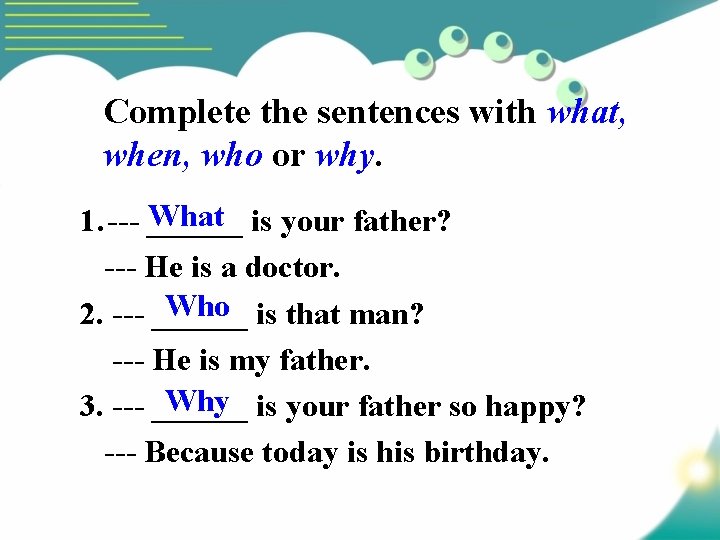 Complete the sentences with what, when, who or why.

1.--- What is your father?

--- He is a doctor.

2. --- Who is that man?

--- He is my father.

3. --- Why is your father so happy?

--- Because today is his birthday.